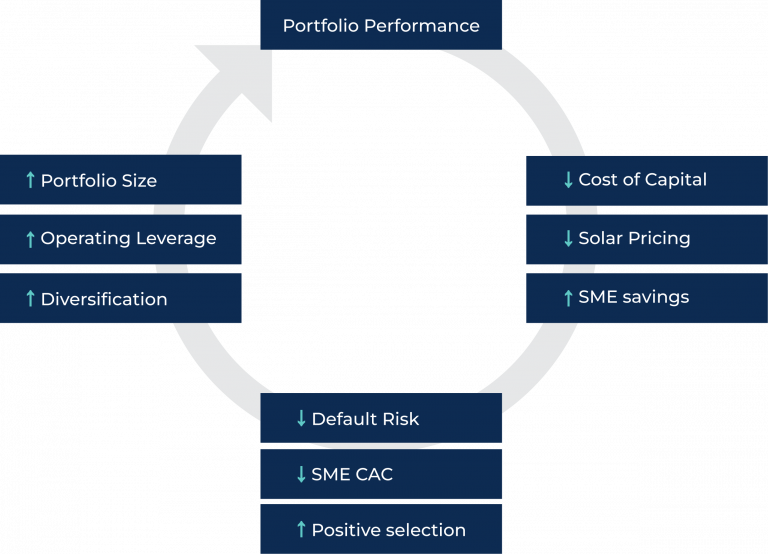 Portfolio Performance

↓ Cost of Capital

↓ Solar Pricing

↑ SME savings

↓ Default Risk

↓ SME CAC

↑ Positive selection

↑ Portfolio Size

↑ Operating Leverage

↑ Diversification